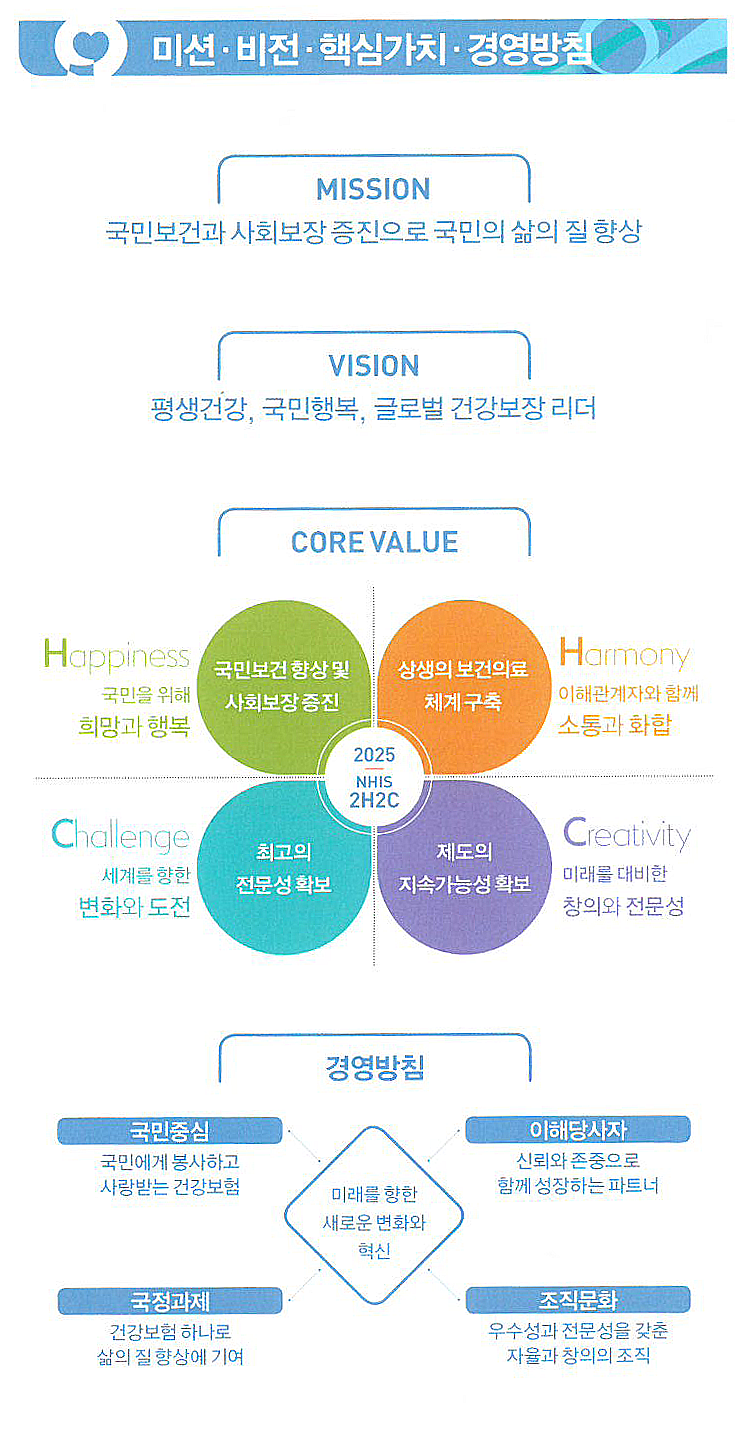 미션 · 비전 · 핵심가치 · 경영방침

MISSION
국민보건과 사회보장 증진으로 국민의 삶의 질 향상

VISION
평생건강, 국민행복, 글로벌 건강보장 리더

CORE VALUE

Happiness
국민을 위해
희망과 행복

국민보건 향상 및 사회보장 증진

상생의 보건의료 체계 구축

Harmony
이해관계자와 함께
소통과 화합

2025
NHIS
2H2C

Challenge
세계를 향한
변화와 도전

최고의 전문성 확보

제도의 지속가능성 확보

Creativity
미래를 대비한
창의와 전문성

경영방침

국민중심
국민에게 봉사하고 사랑받는 건강보험

이해당사자
신뢰와 존중으로 함께 성장하는 파트너

미래를 향한 새로운 변화와 혁신

국정과제
건강보험 하나로 삶의 질 향상에 기여

조직문화
우수성과 전문성을 갖춘 자율과 창의의 조직